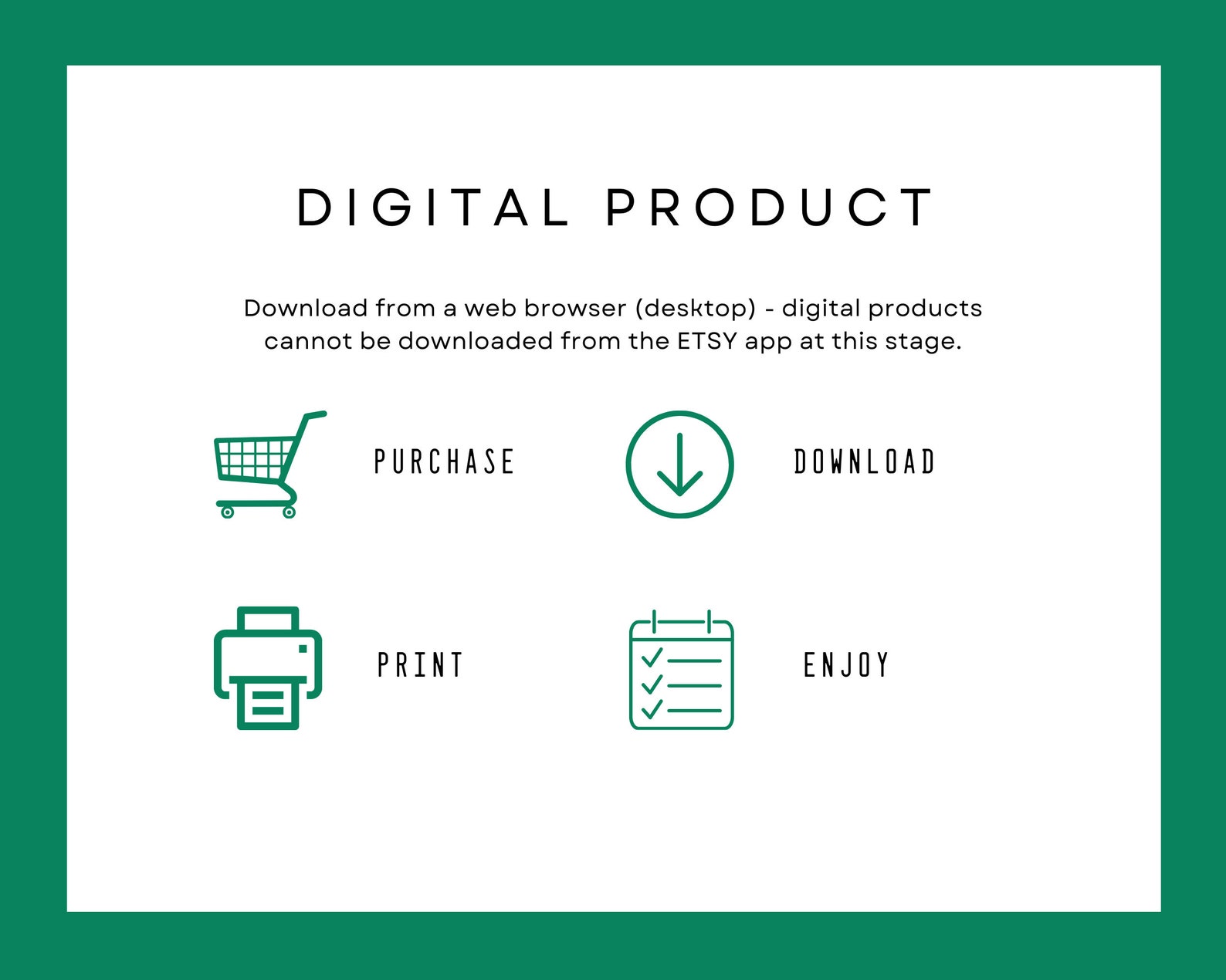 DIGITAL PRODUCT

Download from a web browser (desktop) - digital products cannot be downloaded from the ETSY app at this stage.

PURCHASE

DOWNLOAD

PRINT

ENJOY